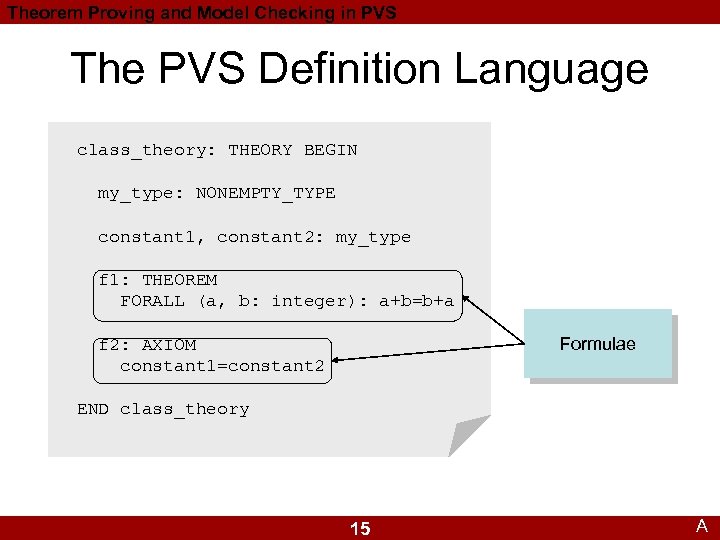 Theorem Proving and Model Checking in PVS

The PVS Definition Language

class_theory: THEORY BEGIN

my_type: NONEMPTY_TYPE

constant1, constant2: my_type

f1: THEOREM
FORALL (a, b: integer): a+b=b+a

f2: AXIOM
constant1=constant2

END class_theory

Formulae

15

A